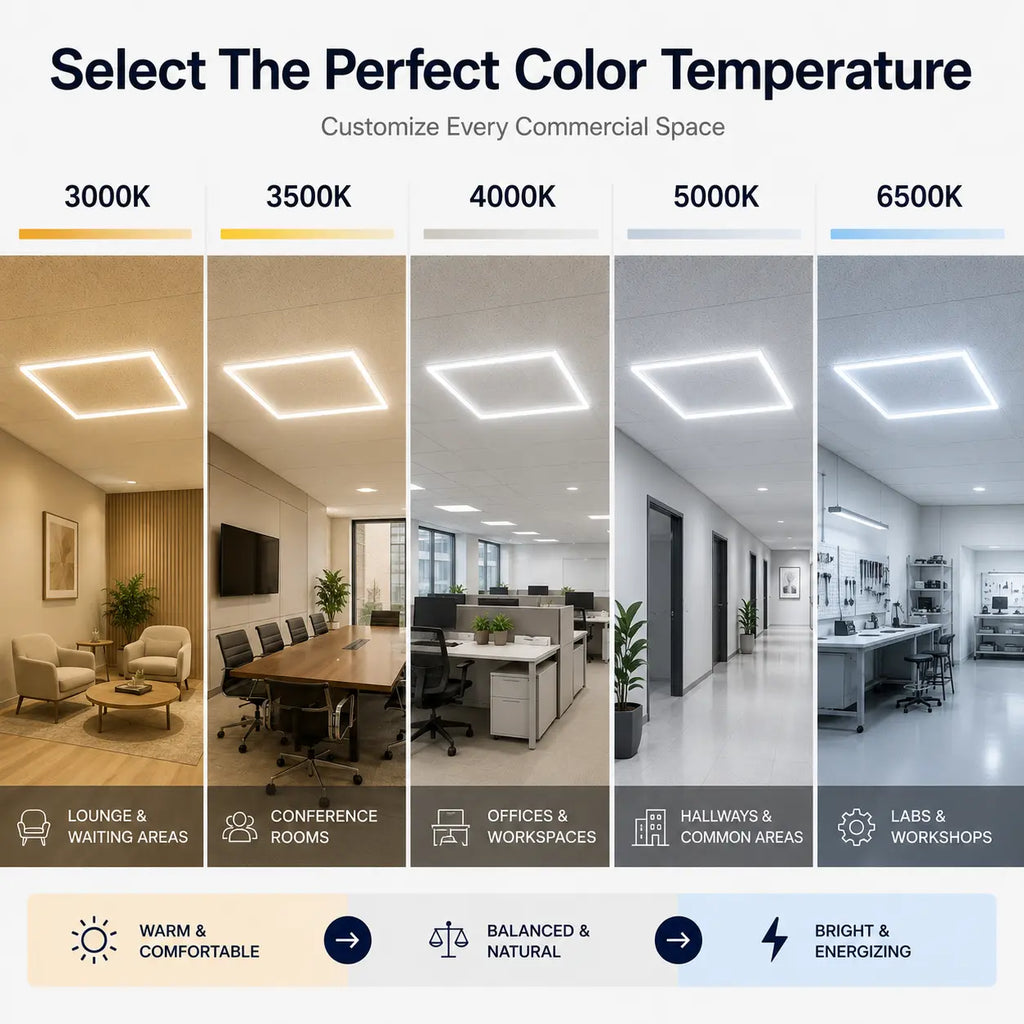 Select The Perfect Color Temperature

Customize Every Commercial Space

3000K

3500K

4000K

5000K

6500K

LOUNGE & WAITING AREAS

CONFERENCE ROOMS

OFFICES & WORKSPACES

HALLWAYS & COMMON AREAS

LABS & WORKSHOPS

WARM & COMFORTABLE

BALANCED & NATURAL

BRIGHT & ENERGIZING